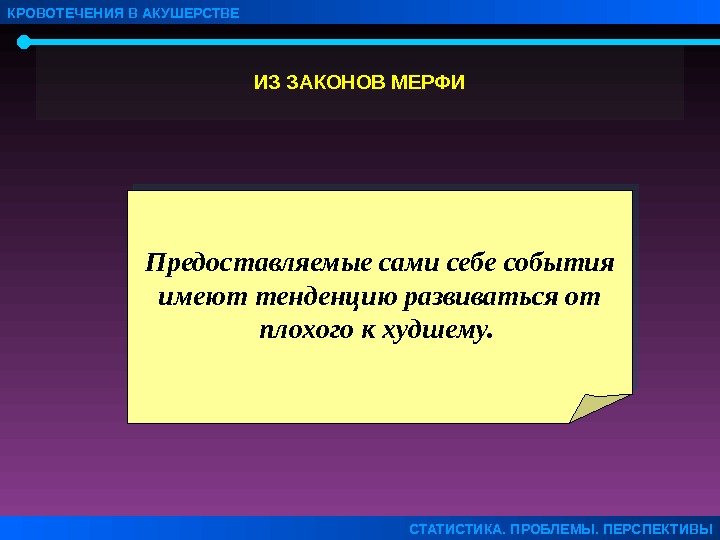 КРОВОТЕЧЕНИЯ В АКУШЕРСТВЕ

ИЗ ЗАКОНОВ МЕРФИ

Предоставляемые сами себе события имеют тенденцию развиваться от плохого к худшему.

СТАТИСТИКА. ПРОБЛЕМЫ. ПЕРСПЕКТИВЫ